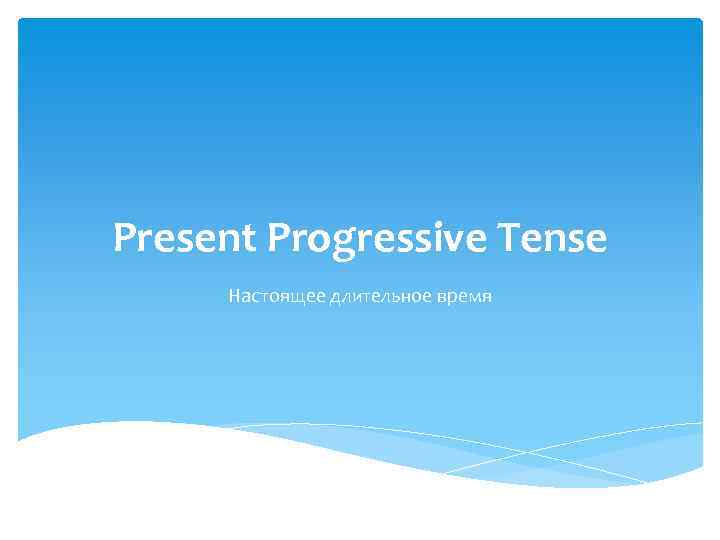 Present Progressive Tense

Настоящее длительное время